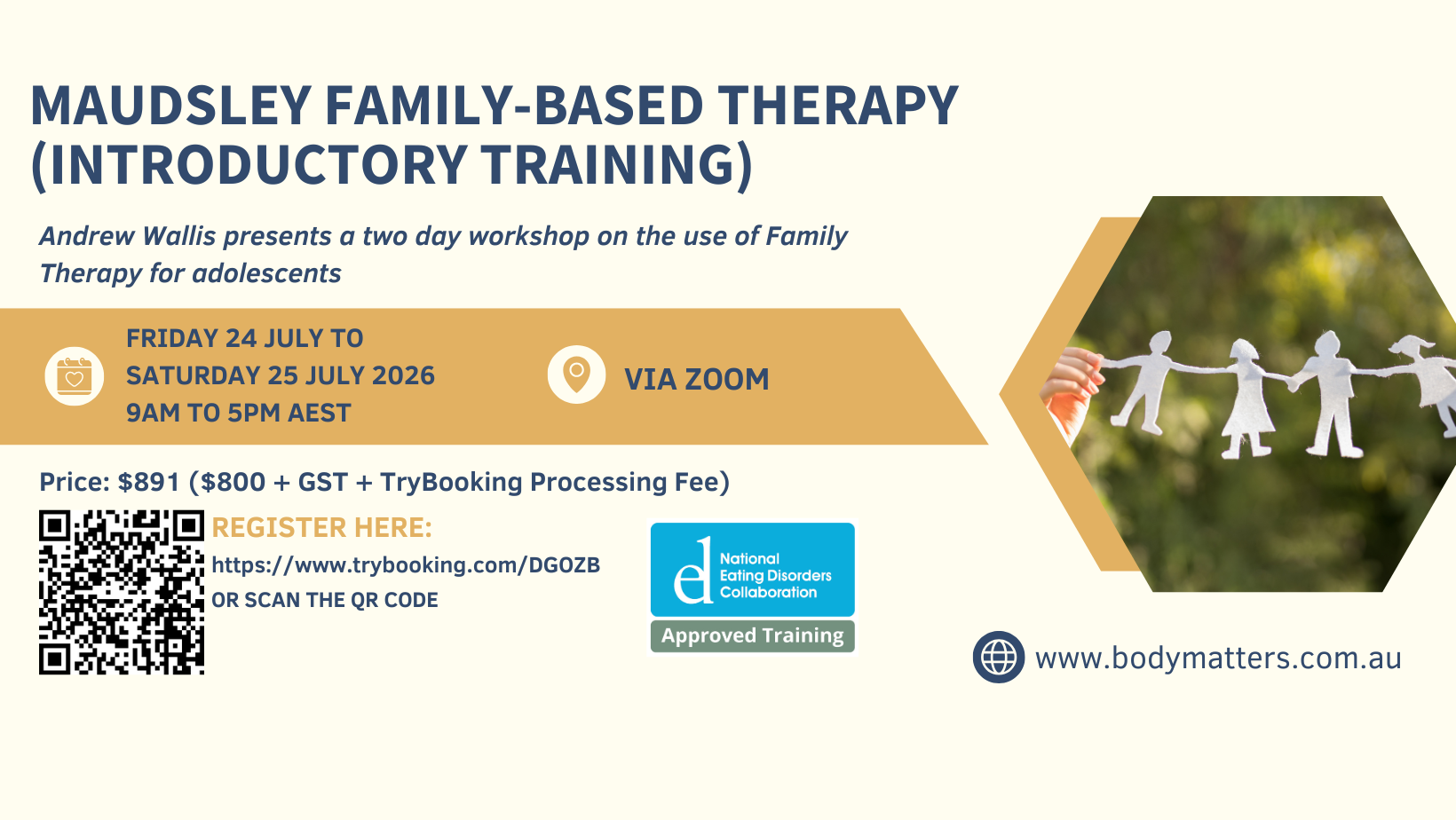 MAUDSLEY FAMILY-BASED THERAPY (INTRODUCTORY TRAINING)

Andrew Wallis presents a two day workshop on the use of Family Therapy for adolescents

FRIDAY 24 JULY TO
SATURDAY 25 JULY 2026
9AM TO 5PM AEST

VIA ZOOM

Price: $891 ($800 + GST + TryBooking Processing Fee)

REGISTER HERE:
https://www.trybooking.com/DGOZB
OR SCAN THE QR CODE

National
Eating Disorders
Collaboration
Approved Training

www.bodymatters.com.au